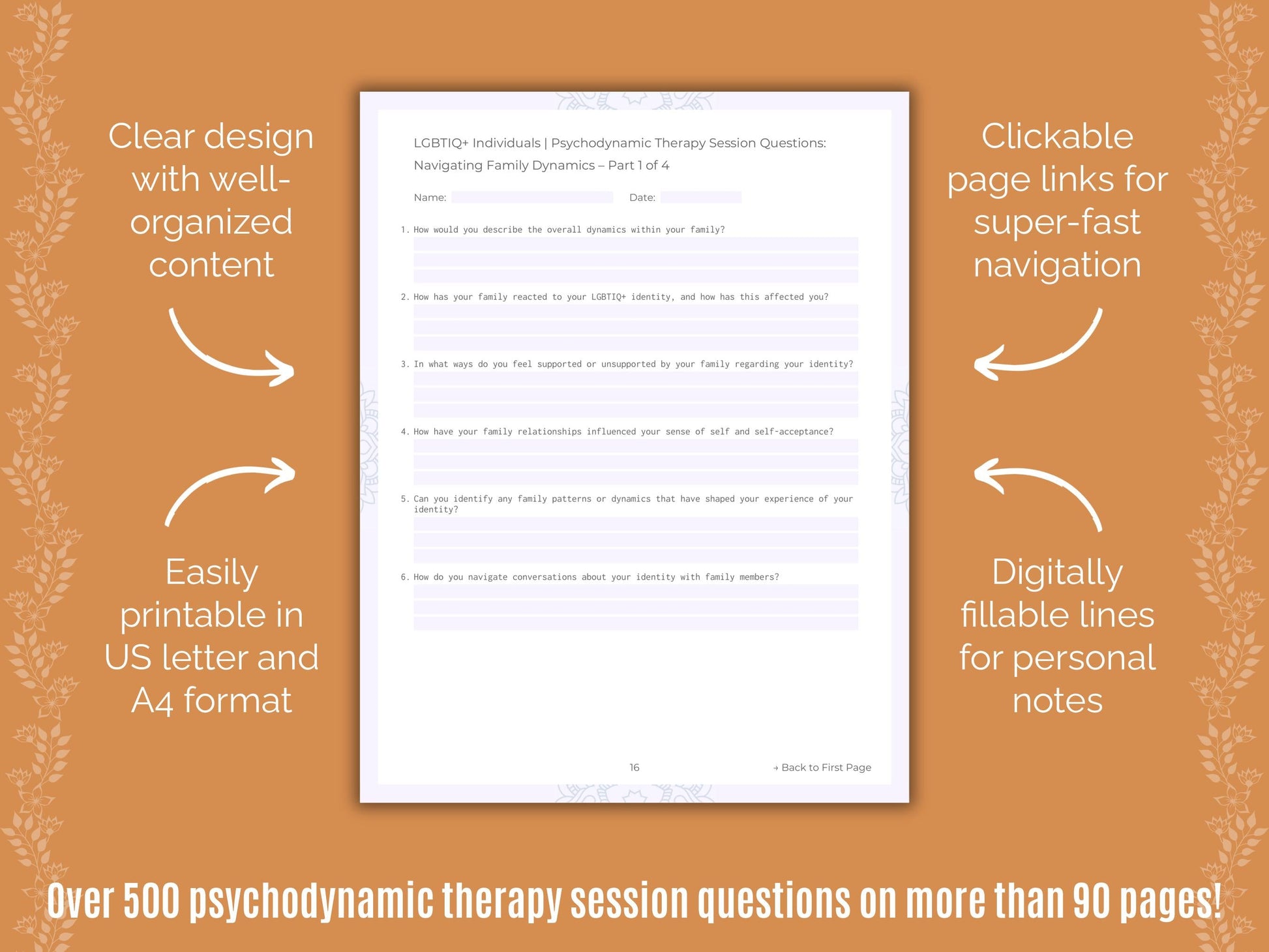 Clear design with well-organized content

Easily printable in US letter and A4 format

LGBTIQ+ Individuals | Psychodynamic Therapy Session Questions: Navigating Family Dynamics – Part 1 of 4

Name: 

Date: 

1. How would you describe the overall dynamics within your family?

2. How has your family reacted to your LGBTIQ+ identity, and how has this affected you?

3. In what ways do you feel supported or unsupported by your family regarding your identity?

4. How have your family relationships influenced your sense of self and self-acceptance?

5. Can you identify any family patterns or dynamics that have shaped your experience of your identity?

6. How do you navigate conversations about your identity with family members?

16

→ Back to First Page

Clickable page links for super-fast navigation

Digitally fillable lines for personal notes

Over 500 psychodynamic therapy session questions on more than 90 pages!